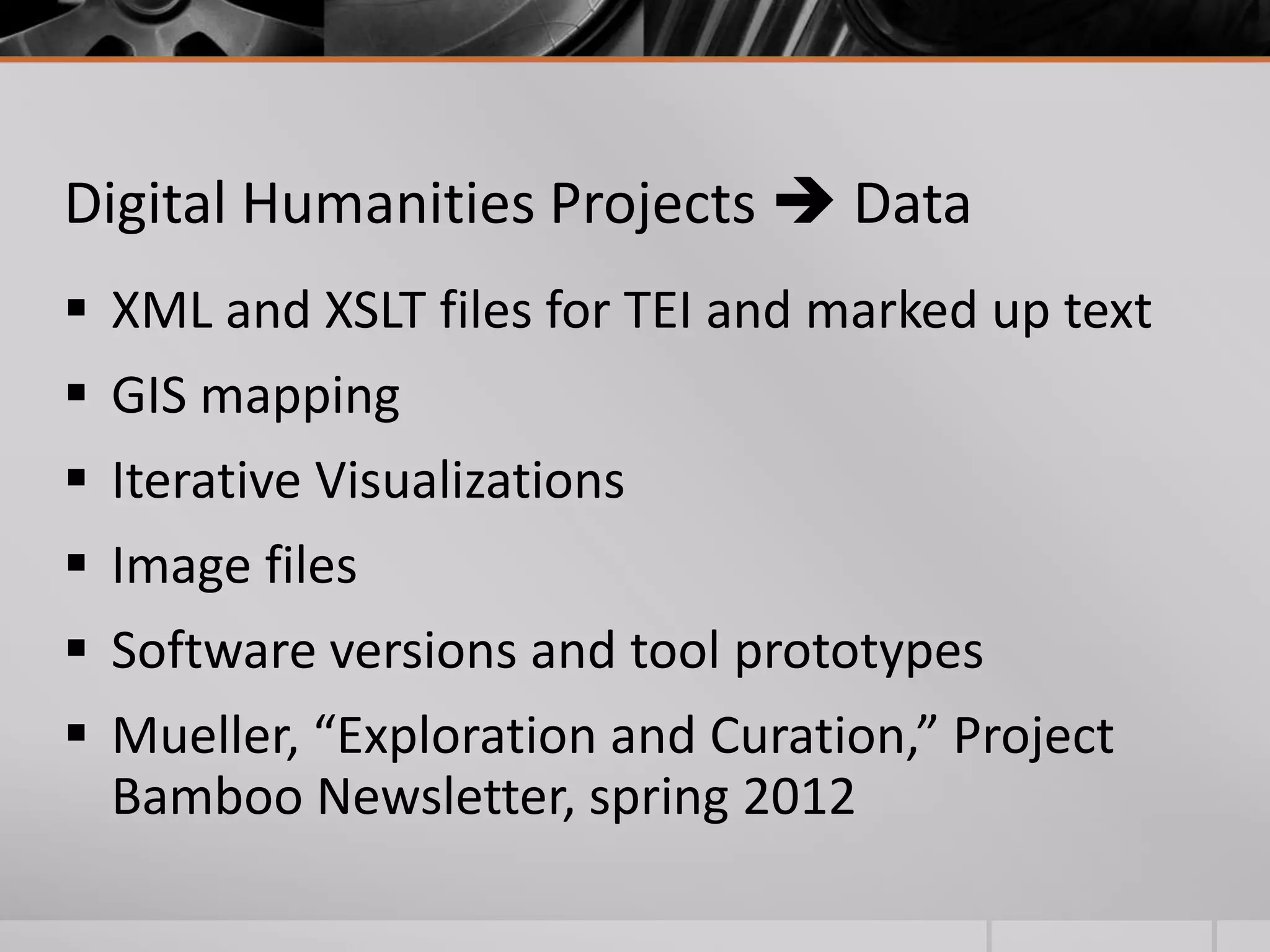 Digital Humanities Projects → Data

▪ XML and XSLT files for TEI and marked up text
▪ GIS mapping
▪ Iterative Visualizations
▪ Image files
▪ Software versions and tool prototypes
▪ Mueller, “Exploration and Curation,” Project Bamboo Newsletter, spring 2012